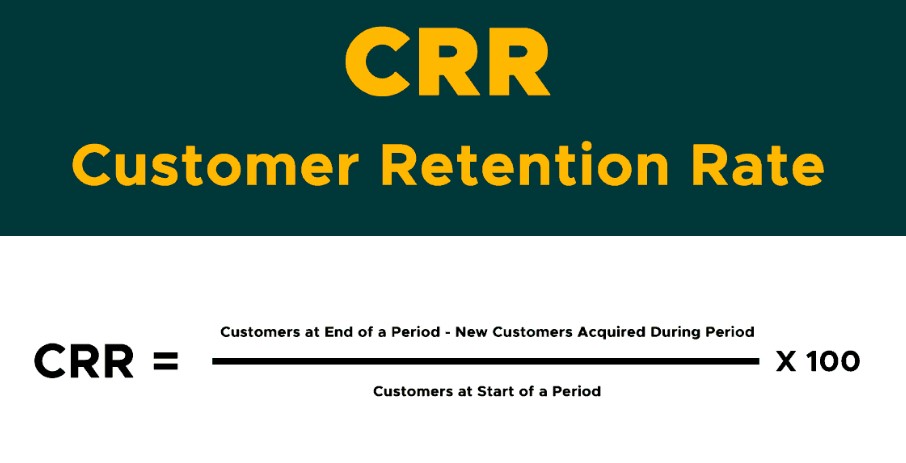 CRR

Customer Retention Rate

$\text{CRR} = \frac{\text{Customers at End of a Period - New Customers Acquired During Period}}{\text{Customers at Start of a Period}} \text{ X 100}$